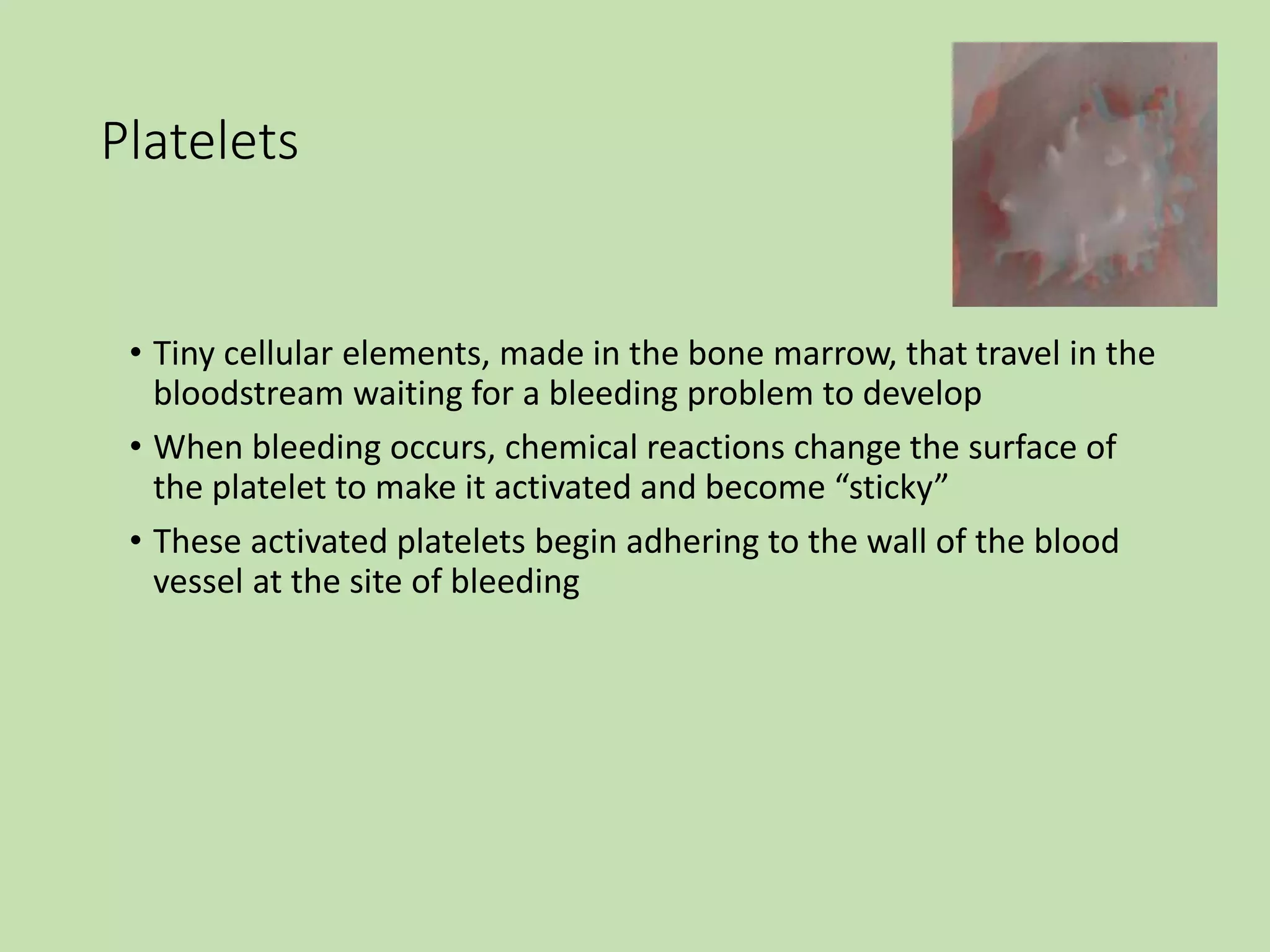 Platelets

• Tiny cellular elements, made in the bone marrow, that travel in the bloodstream waiting for a bleeding problem to develop

• When bleeding occurs, chemical reactions change the surface of the platelet to make it activated and become “sticky”

• These activated platelets begin adhering to the wall of the blood vessel at the site of bleeding